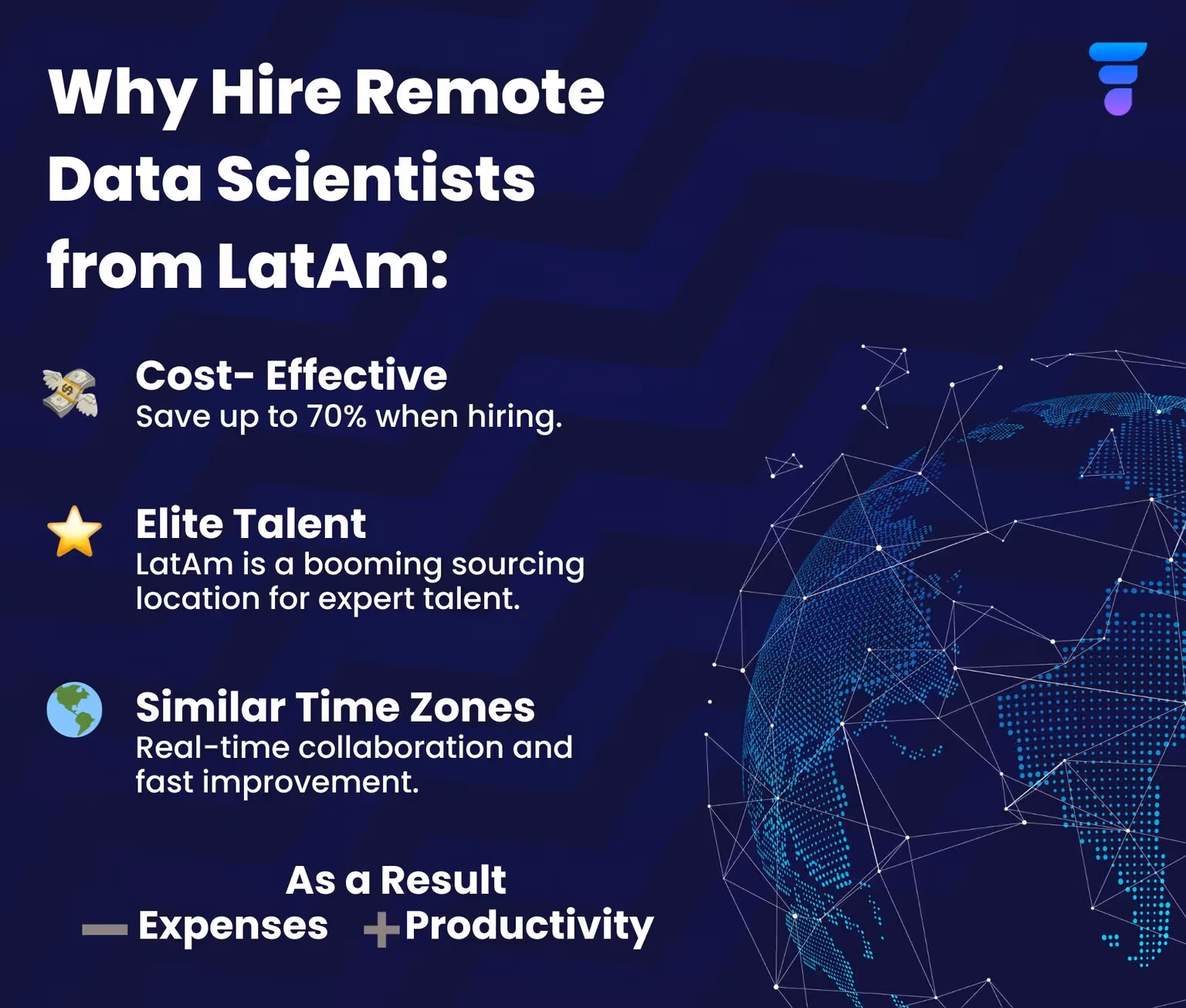 Why Hire Remote Data Scientists from LatAm:

Cost- Effective
Save up to 70% when hiring.

Elite Talent
LatAm is a booming sourcing location for expert talent.

Similar Time Zones
Real-time collaboration and fast improvement.

As a Result
— Expenses + Productivity